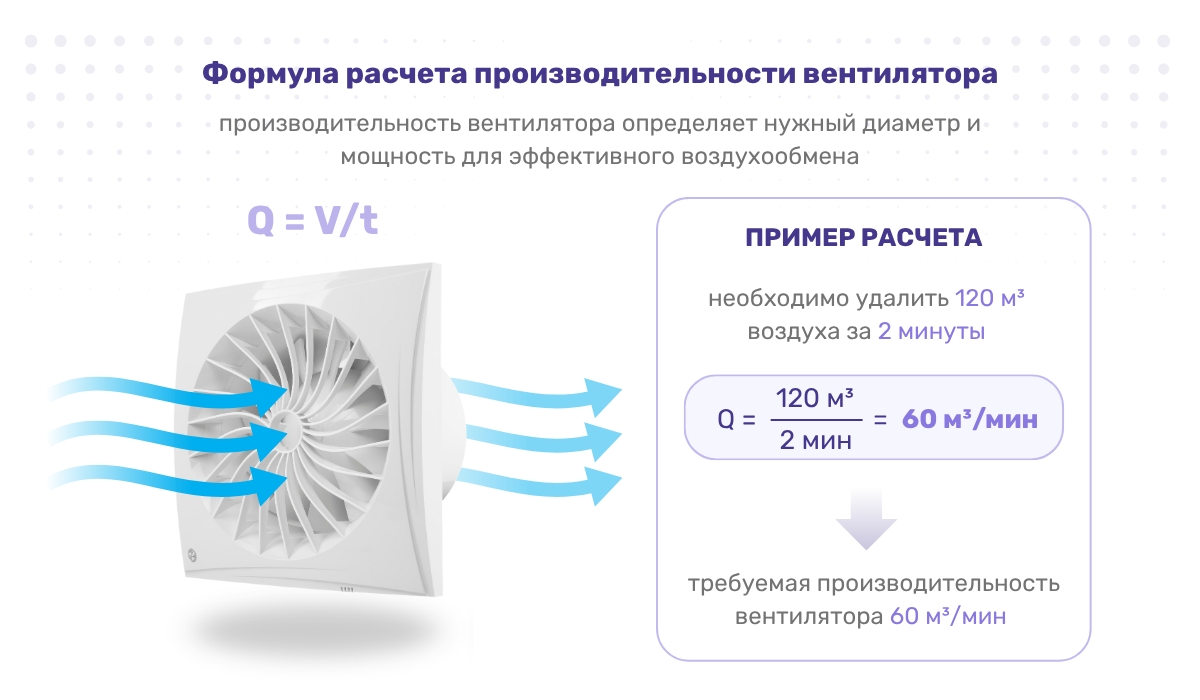 Формула расчета производительности вентилятора

производительность вентилятора определяет нужный диаметр и мощность для эффективного воздухообмена

$Q = V/t$

ПРИМЕР РАСЧЕТА

необходимо удалить 120 м³ воздуха за 2 минуты

$Q = \frac{120 \text{ м}^3}{2 \text{ мин}} = 60 \text{ м}^3/\text{мин}$

требуемая производительность вентилятора 60 м³/мин